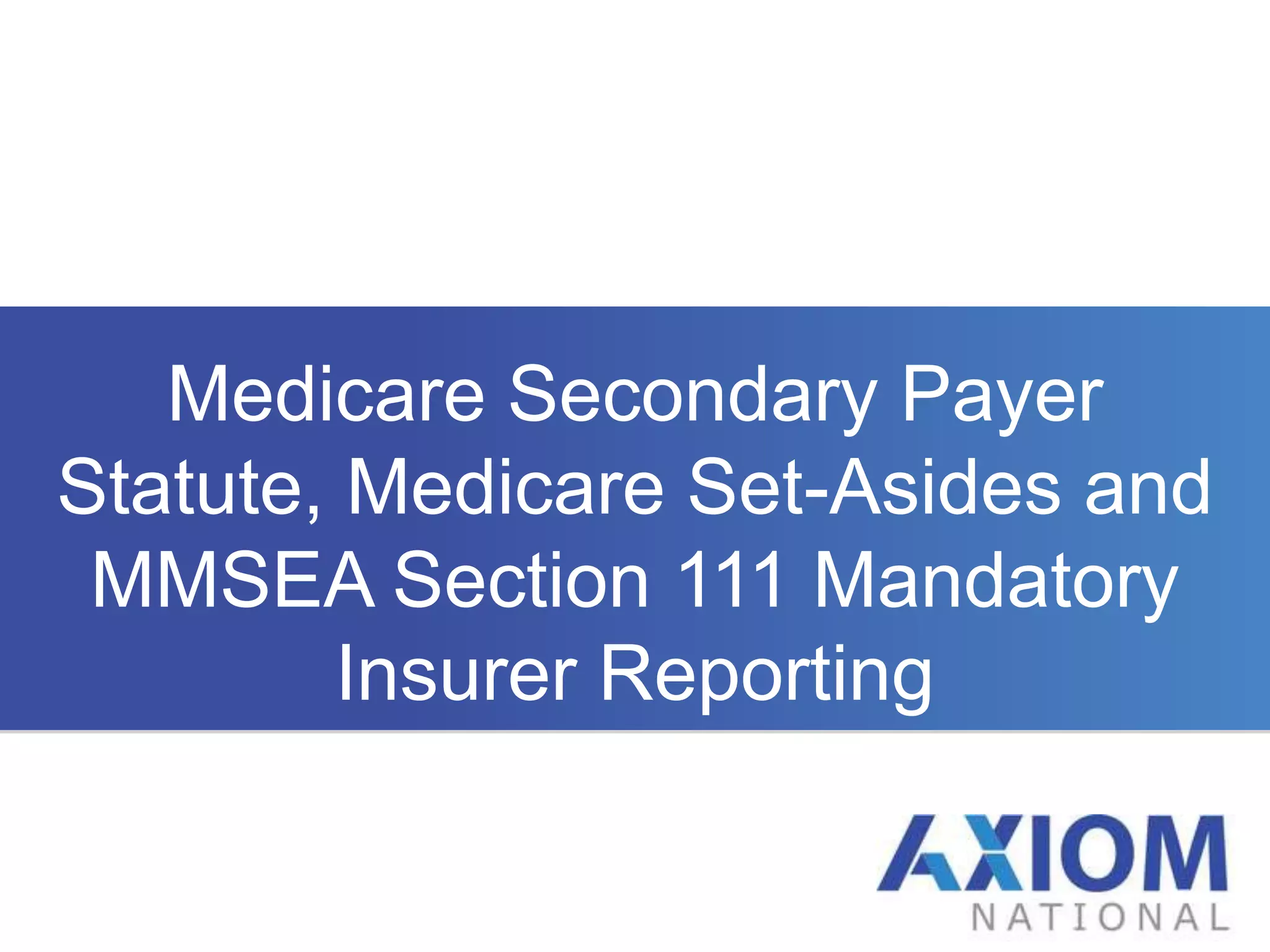 Medicare Secondary Payer Statute, Medicare Set-Asides and MMSEA Section 111 Mandatory Insurer Reporting

AXIOM
NATIONAL